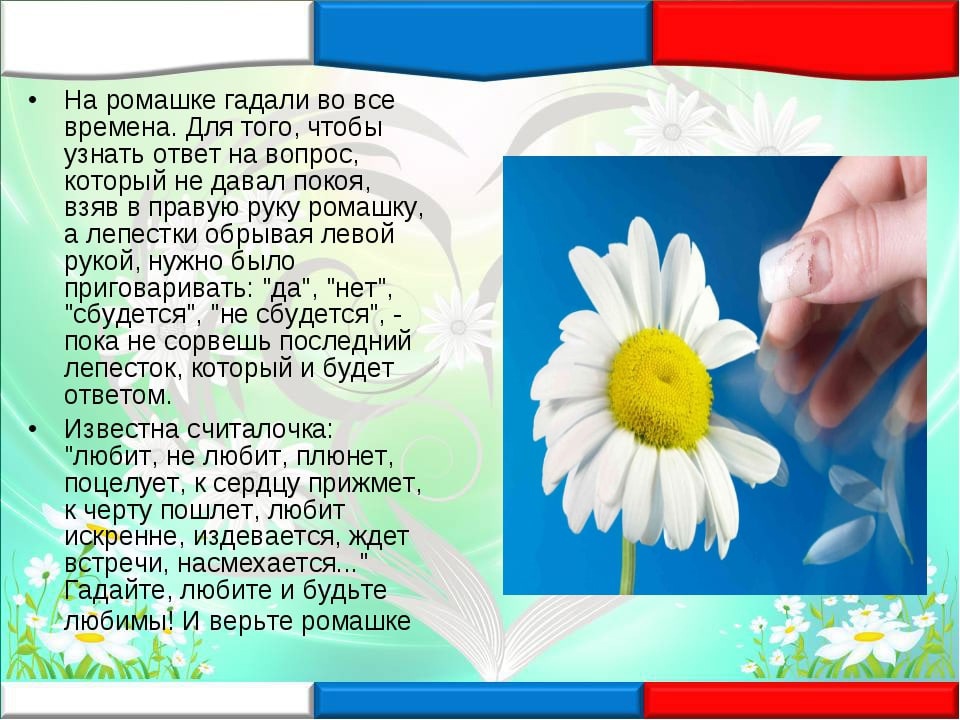 • На ромашке гадали во все времена. Для того, чтобы узнать ответ на вопрос, который не давал покоя, взяв в правую руку ромашку, а лепестки обрывая левой рукой, нужно было приговаривать: "да", "нет", "сбудется", "не сбудется", - пока не сорвешь последний лепесток, который и будет ответом.

• Известна считалочка: "любит, не любит, плюнет, поцелует, к сердцу прижмет, к черту пошлет, любит искренне, издевается, ждет встречи, насмехается..." Гадайте, любите и будьте любимы! И верьте ромашке